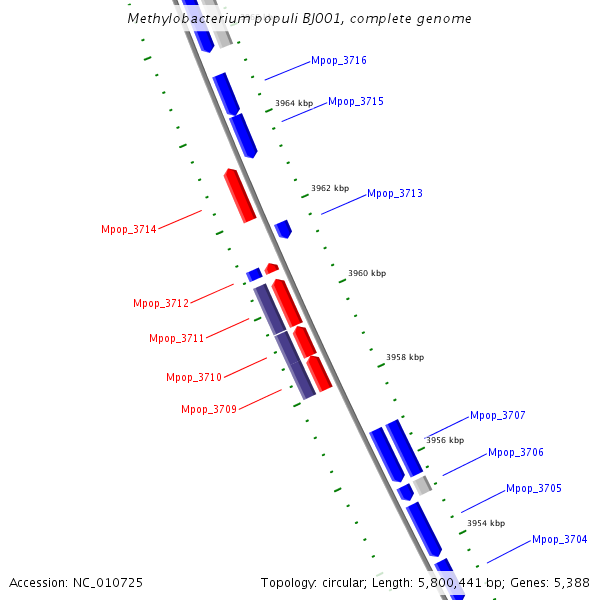 Methylobacterium populi BJ001, complete genome

Mpop_3716
3964 kbp
Mpop_3715
3962 kbp
Mpop_3713
Mpop_3714
3960 kbp
Mpop_3712
Mpop_3711
3958 kbp
Mpop_3710
Mpop_3709
Mpop_3707
3956 kbp
Mpop_3706
Mpop_3705
3954 kbp
Mpop_3704

Accession: NC_010725
Topology: circular; Length: 5,800,441 bp; Genes: 5,388